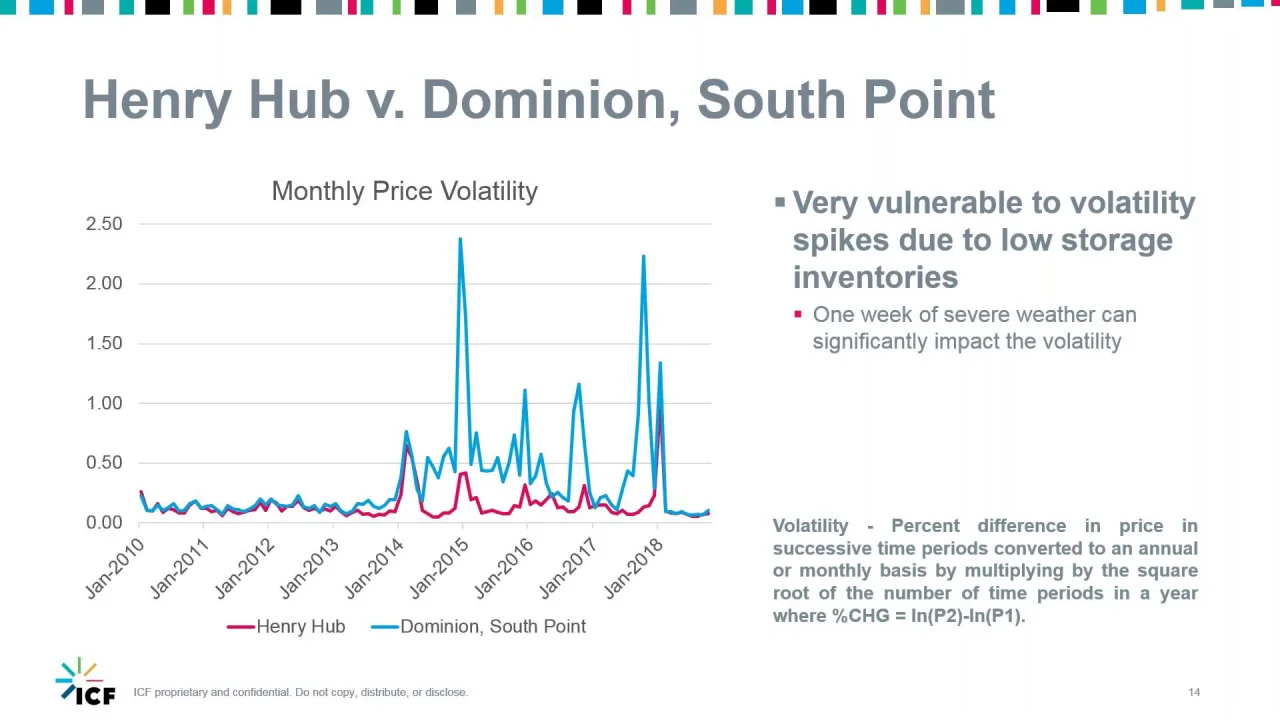 Henry Hub v. Dominion, South Point

Monthly Price Volatility

2.50
2.00
1.50
1.00
0.50
0.00

Jan-2010 Jan-2011 Jan-2012 Jan-2013 Jan-2014 Jan-2015 Jan-2016 Jan-2017 Jan-2018

Henry Hub
Dominion, South Point

▪ Very vulnerable to volatility spikes due to low storage inventories

▪ One week of severe weather can significantly impact the volatility

Volatility - Percent difference in price in successive time periods converted to an annual or monthly basis by multiplying by the square root of the number of time periods in a year where %CHG = ln(P2)-ln(P1).

ICF

ICF proprietary and confidential. Do not copy, distribute, or disclose.

14